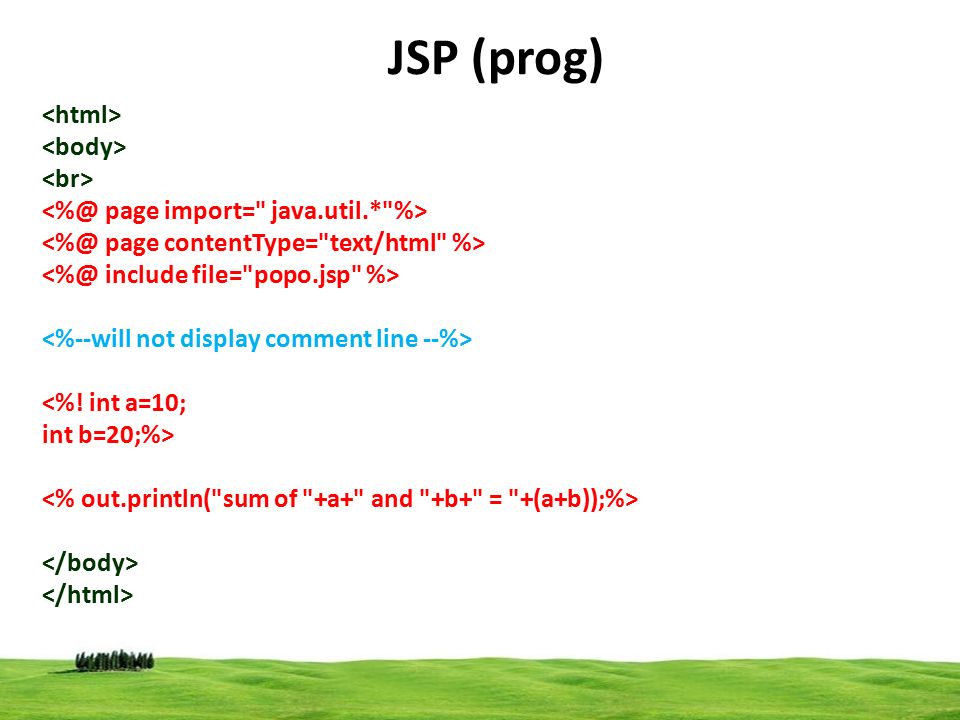 JSP (prog)

<html>
<body>
<br>
<%@ page import=" java.util.*"%>
<%@ page contentType="text/html" %>
<%@ include file="popo.jsp" %>

<%--will not display comment line --%>

<%! int a=10;
int b=20;%>

<% out.println("sum of "+a+" and "+b+" = "+(a+b));%>

</body>
</html>